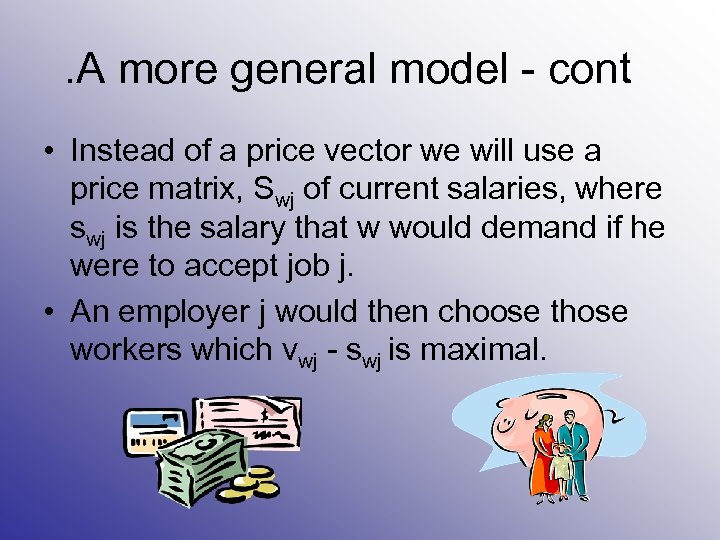 .A more general model - cont

• Instead of a price vector we will use a price matrix, $S_{wj}$ of current salaries, where $s_{wj}$ is the salary that w would demand if he were to accept job j.

• An employer j would then choose those workers which $v_{wj}$ - $s_{wj}$ is maximal.